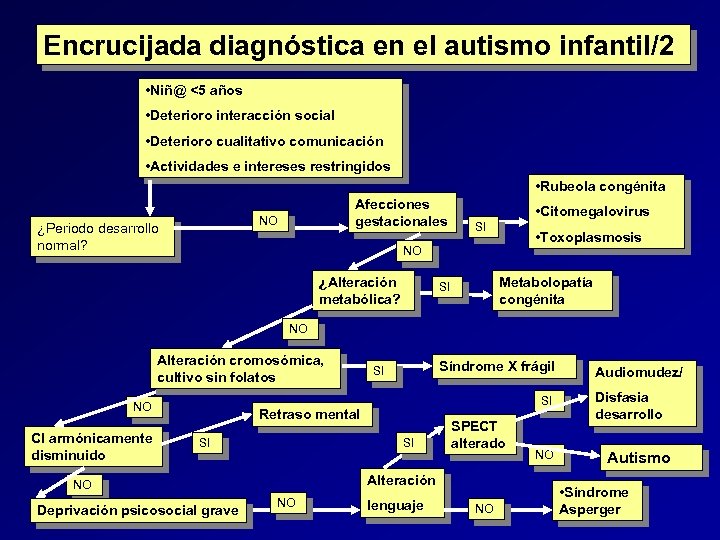 Encrucijada diagnóstica en el autismo infantil/2

•Niñ@ <5 años
•Deterioro interacción social
•Deterioro cualitativo comunicación
•Actividades e intereses restringidos

¿Periodo desarrollo normal?

NO

Afecciones gestacionales

SI

•Rubeola congénita
•Citomegalovirus
•Toxoplasmosis

NO

¿Alteración metabólica?

SI

Metabolopatía congénita

NO

Alteración cromosómica, cultivo sin folatos

SI

Síndrome X frágil

NO

CI armónicamente disminuido

SI

Retraso mental

NO

Deprivación psicosocial grave

NO

Alteración lenguaje

SI

SPECT alterado

SI

Audiomudez/ Disfasia desarrollo

NO

Autismo

NO

•Síndrome Asperger